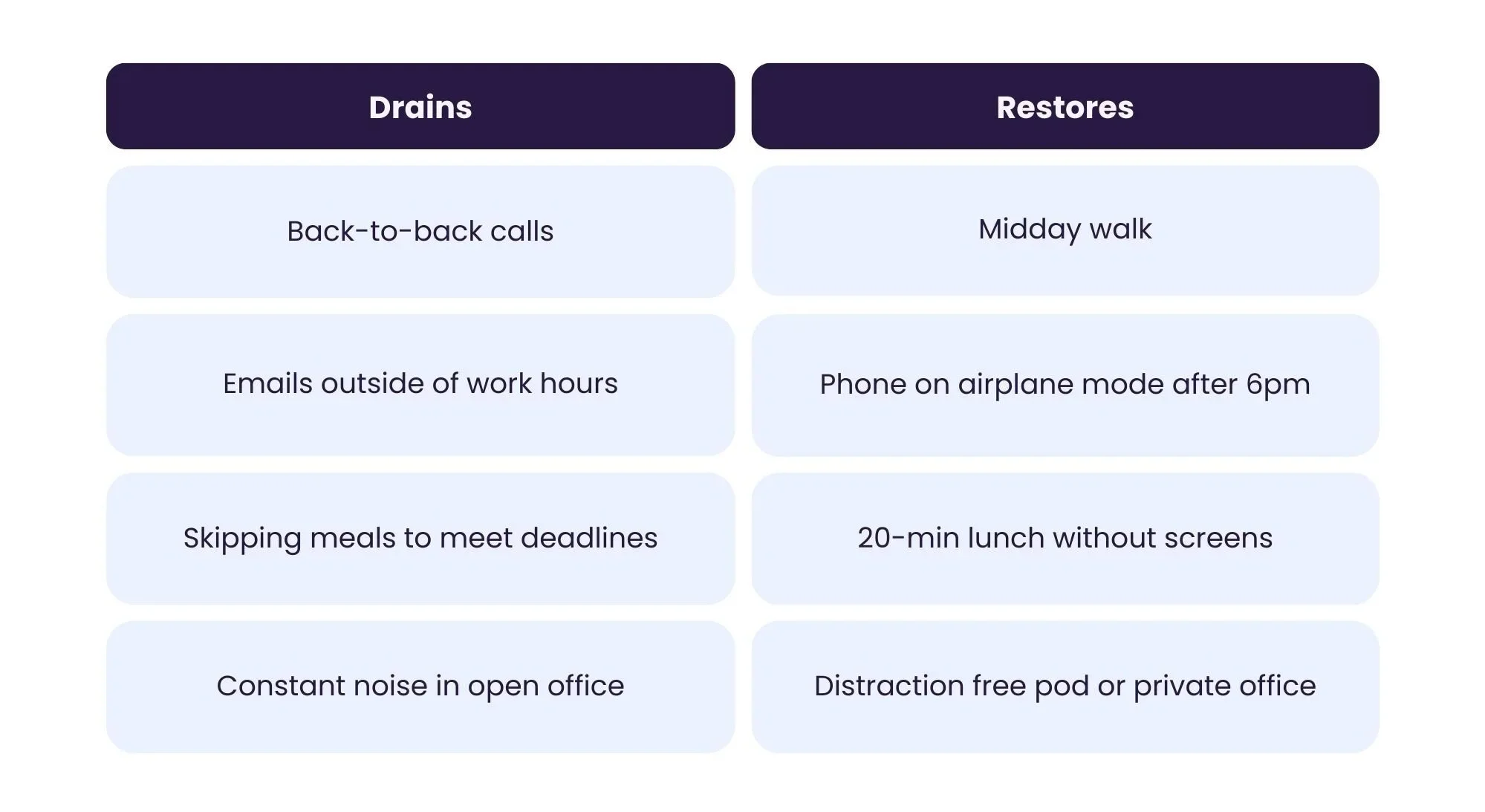 | Drains | Restores |
|---|---|
| Back-to-back calls | Midday walk |
| Emails outside of work hours | Phone on airplane mode after 6pm |
| Skipping meals to meet deadlines | 20-min lunch without screens |
| Constant noise in open office | Distraction free pod or private office |